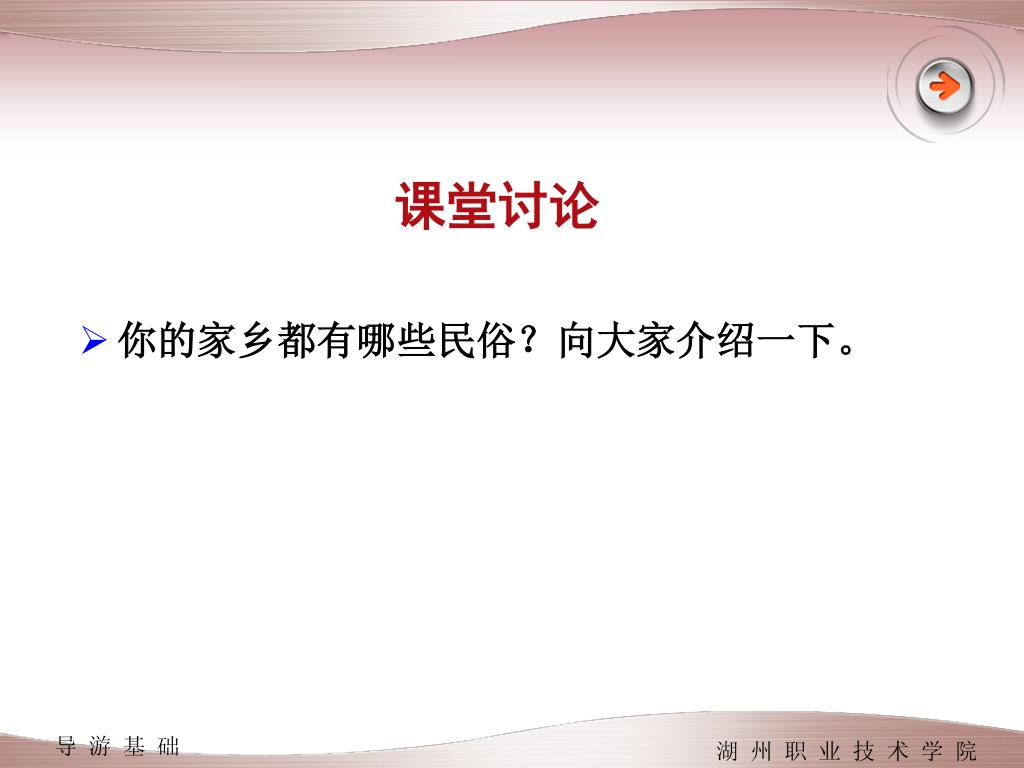 课堂讨论

➢ 你的家乡都有哪些民俗？向大家介绍一下。

导 游 基 础

湖 州 职 业 技 术 学 院